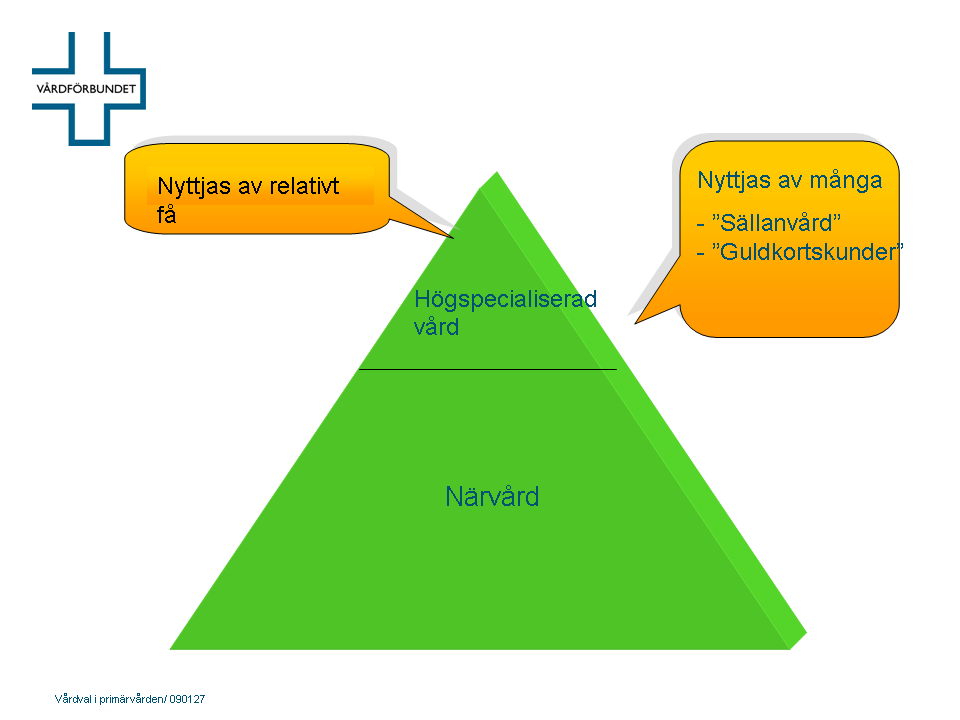 VÅRDFÖRBUNDET

Nyttjas av relativt få

Nyttjas av många

- ”Sällanvård”
- ”Guldkortskunder”

Högspecialiserad vård

Närvård

Vårdval i primärvården/ 090127